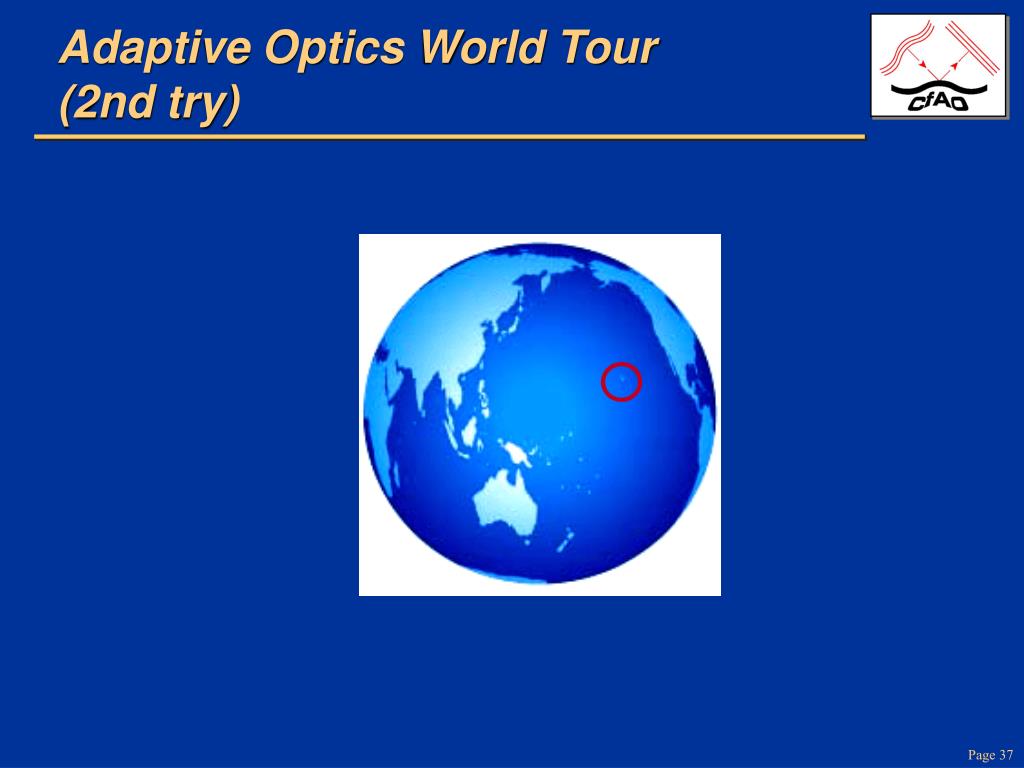 Adaptive Optics World Tour
(2nd try)

CfAO

Page 37